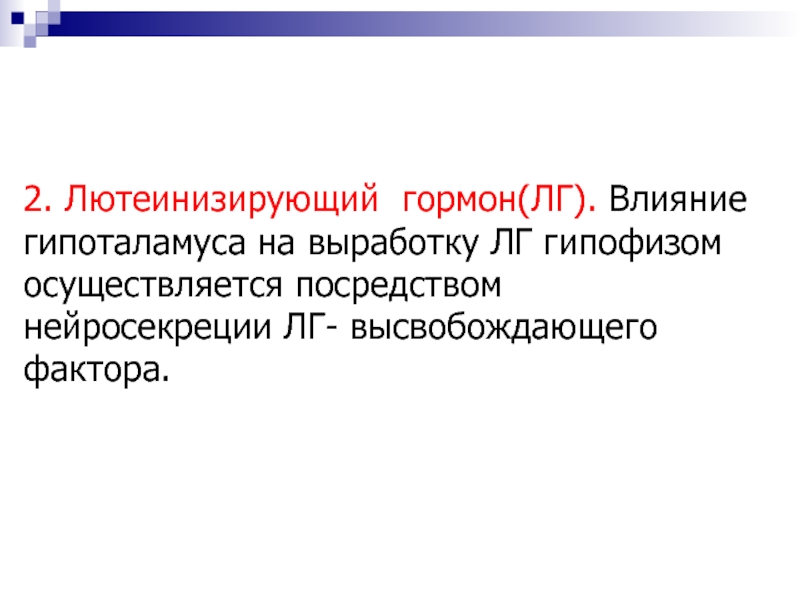 2. Лютеинизирующий гормон(ЛГ). Влияние гипоталамуса на выработку ЛГ гипофизом осуществляется посредством нейросекреции ЛГ- высвобождающего фактора.